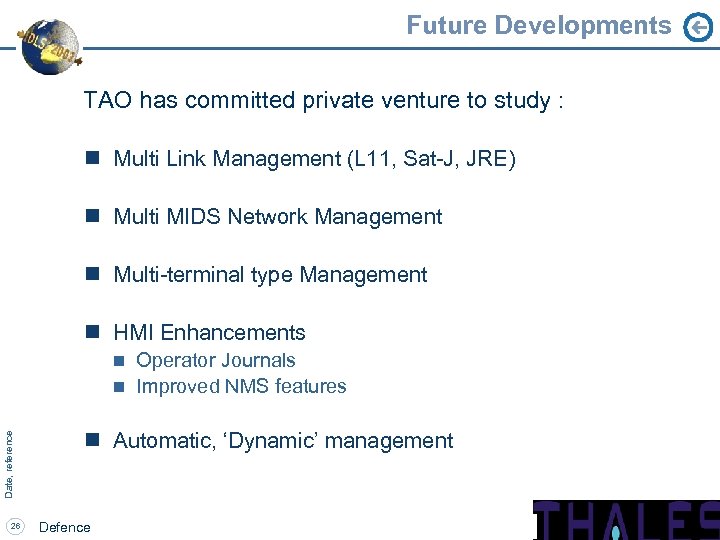 IDLS 2003

Future Developments

TAO has committed private venture to study :

Multi Link Management (L11, Sat-J, JRE)

Multi MIDS Network Management

Multi-terminal type Management

HMI Enhancements

Operator Journals

Improved NMS features

Automatic, ‘Dynamic’ management

Date, reference

26

Defence

THALES